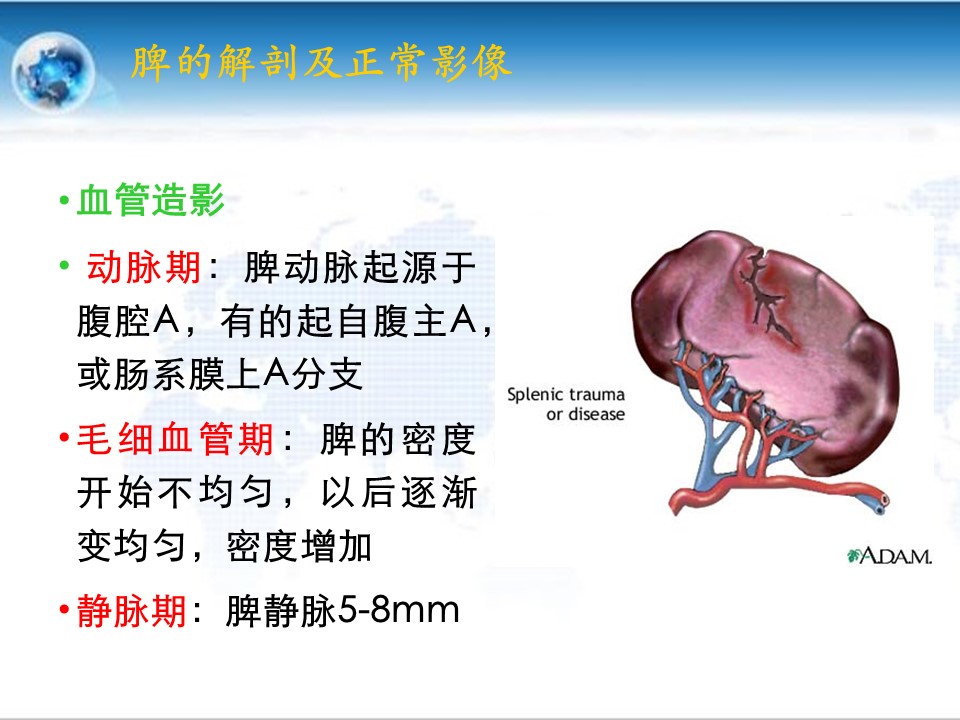 脾的解剖及正常影像

• 血管造影

• 动脉期：脾动脉起源于腹腔A，有的起自腹主A，或肠系膜上A分支

• 毛细血管期：脾的密度开始不均匀，以后逐渐变均匀，密度增加

• 静脉期：脾静脉5-8mm

Splenic trauma or disease

A.D.A.M.